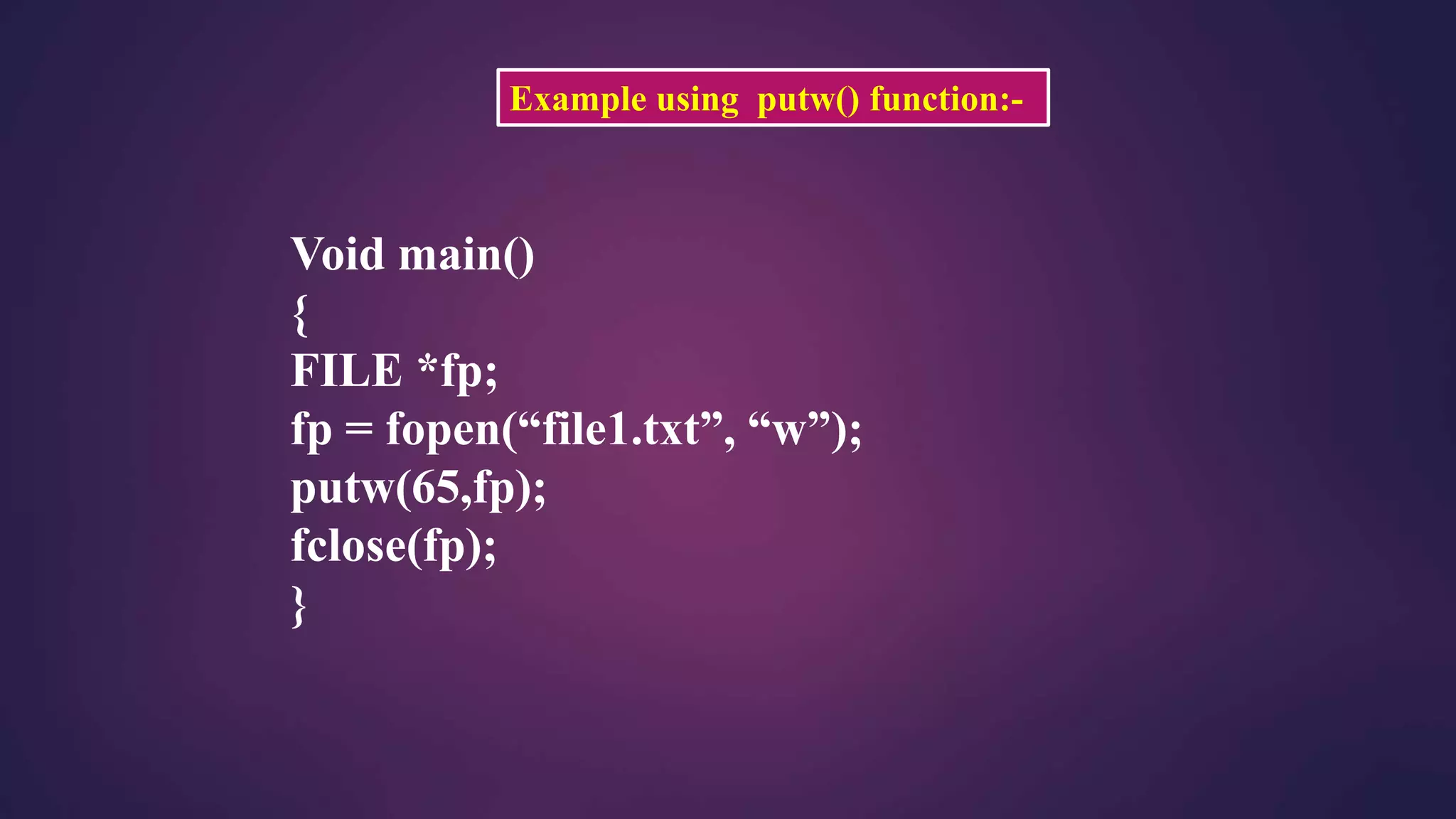 Example using  putw() function:-

Void main()
{
FILE *fp;
fp = fopen(“file1.txt”, “w”);
putw(65,fp);
fclose(fp);
}